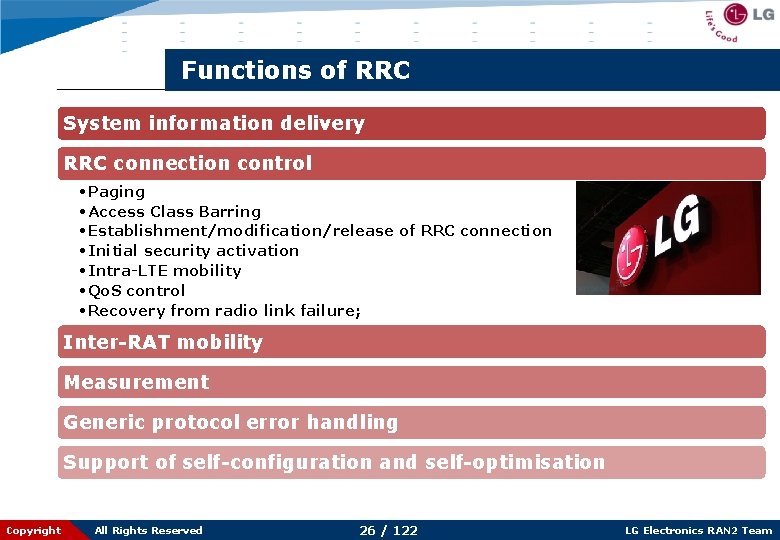 LG Life's Good

Functions of RRC

System information delivery

RRC connection control

•Paging
•Access Class Barring
•Establishment/modification/release of RRC connection
•Initial security activation
•Intra-LTE mobility
•QoS control
•Recovery from radio link failure;

LG

Inter-RAT mobility

Measurement

Generic protocol error handling

Support of self-configuration and self-optimisation

Copyright All Rights Reserved 26 / 122 LG Electronics RAN2 Team